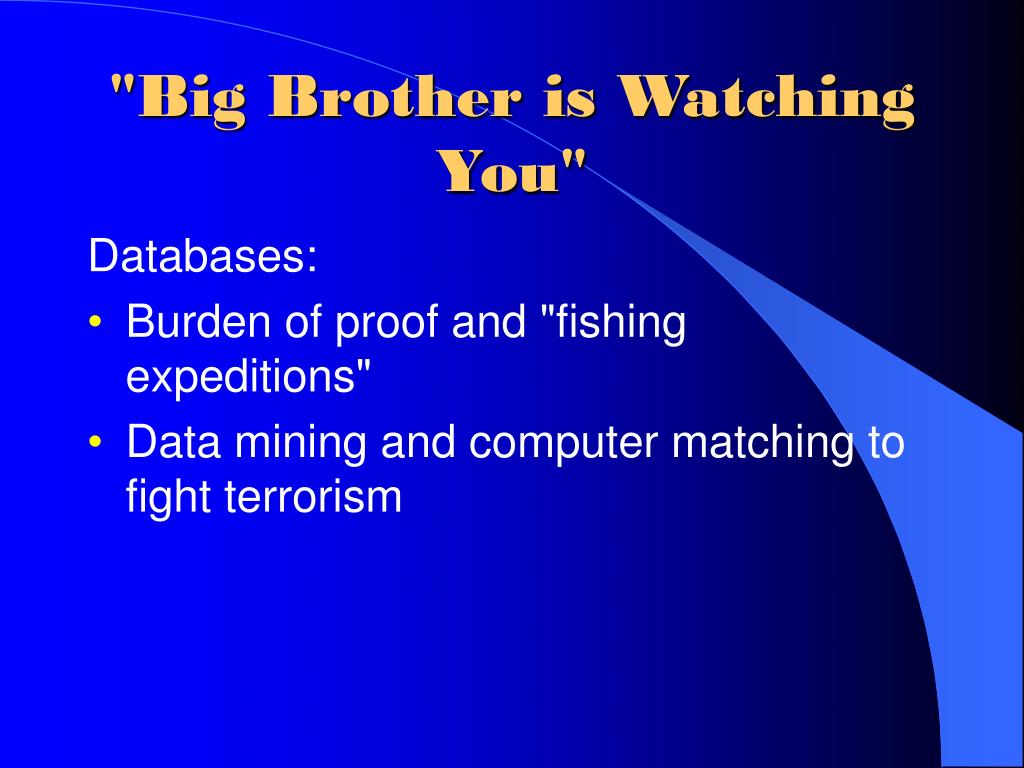 "Big Brother is Watching You"

Databases:

• Burden of proof and "fishing expeditions"
• Data mining and computer matching to fight terrorism